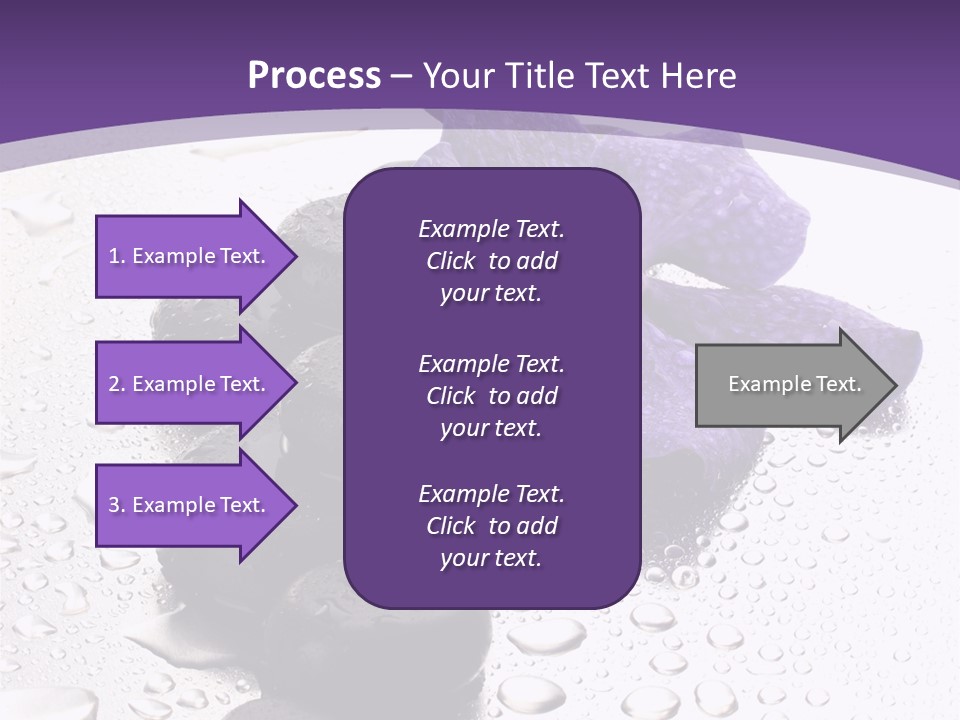 Process – Your Title Text Here

1. Example Text.

2. Example Text.

3. Example Text.

Example Text. Click to add your text.

Example Text. Click to add your text.

Example Text. Click to add your text.

Example Text.